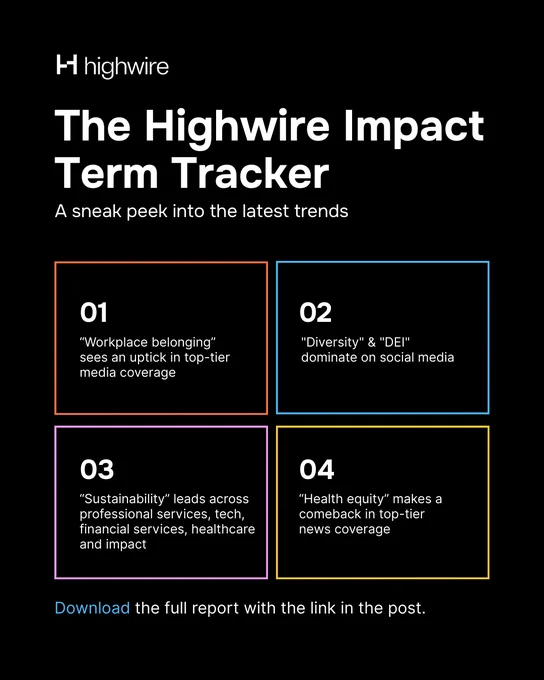 highwire

The Highwire Impact Term Tracker

A sneak peek into the latest trends

01

“Workplace belonging” sees an uptick in top-tier media coverage

02

"Diversity" & "DEI" dominate on social media

03

“Sustainability” leads across professional services, tech, financial services, healthcare and impact

04

“Health equity” makes a comeback in top-tier news coverage

Download the full report with the link in the post.